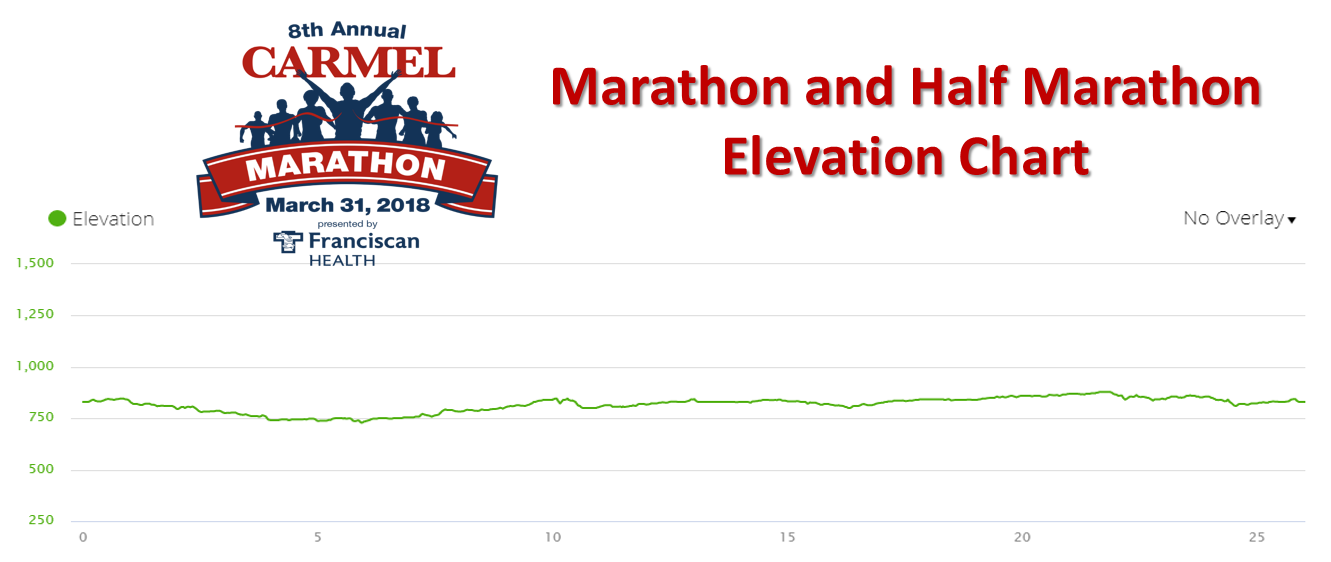 8th Annual
CARMEL
MARATHON
March 31, 2018
presented by
Franciscan HEALTH

Marathon and Half Marathon Elevation Chart

Elevation

No Overlay

1,500
1,250
1,000
750
500
250

0
5
10
15
20
25